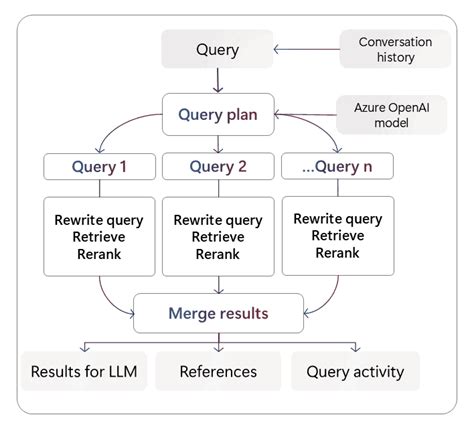 Query

Conversation history

Query plan

Azure OpenAI model

Query 1

Query 2

...Query n

Rewrite query
Retrieve
Rerank

Rewrite query
Retrieve
Rerank

Rewrite query
Retrieve
Rerank

Merge results

Results for LLM

References

Query activity